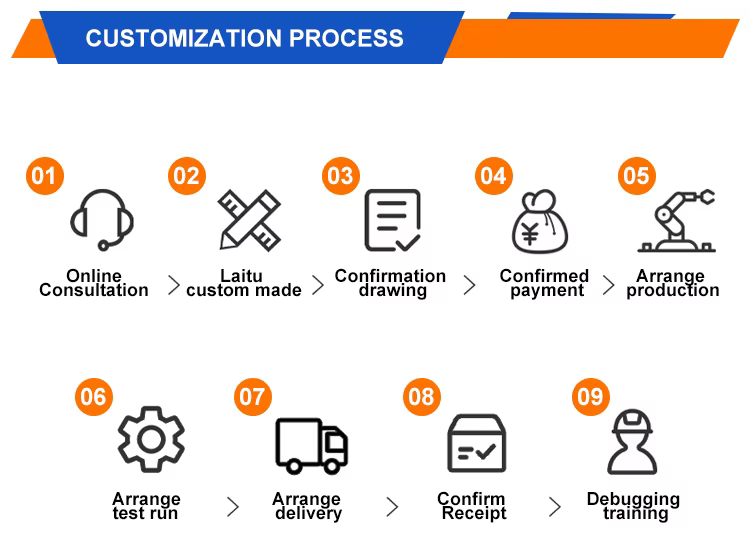 CUSTOMIZATION PROCESS

01
Online Consultation

02
Laitu custom made

03
Confirmation drawing

04
¥
Confirmed payment

05
Arrange production

06
Arrange test run

07
Arrange delivery

08
Confirm Receipt

09
Debugging training